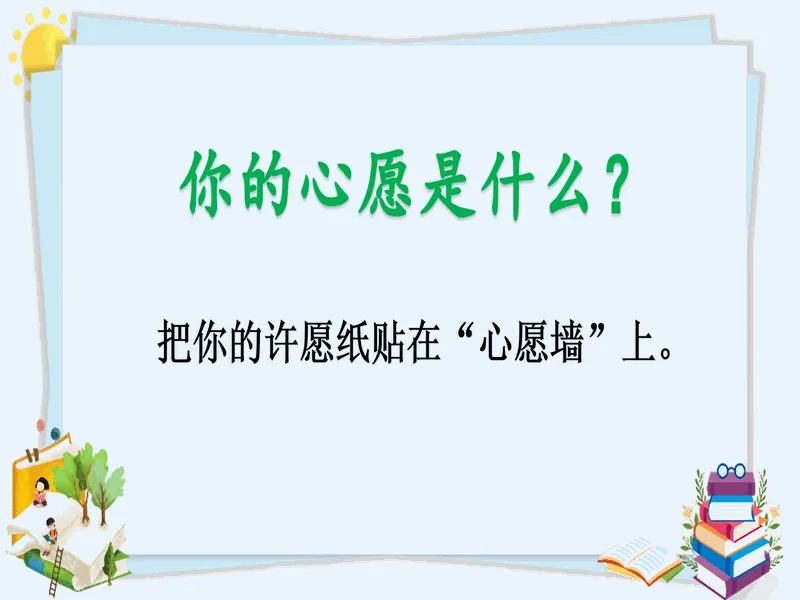 你的心愿是什么？

把你的许愿纸贴在“心愿墙”上。